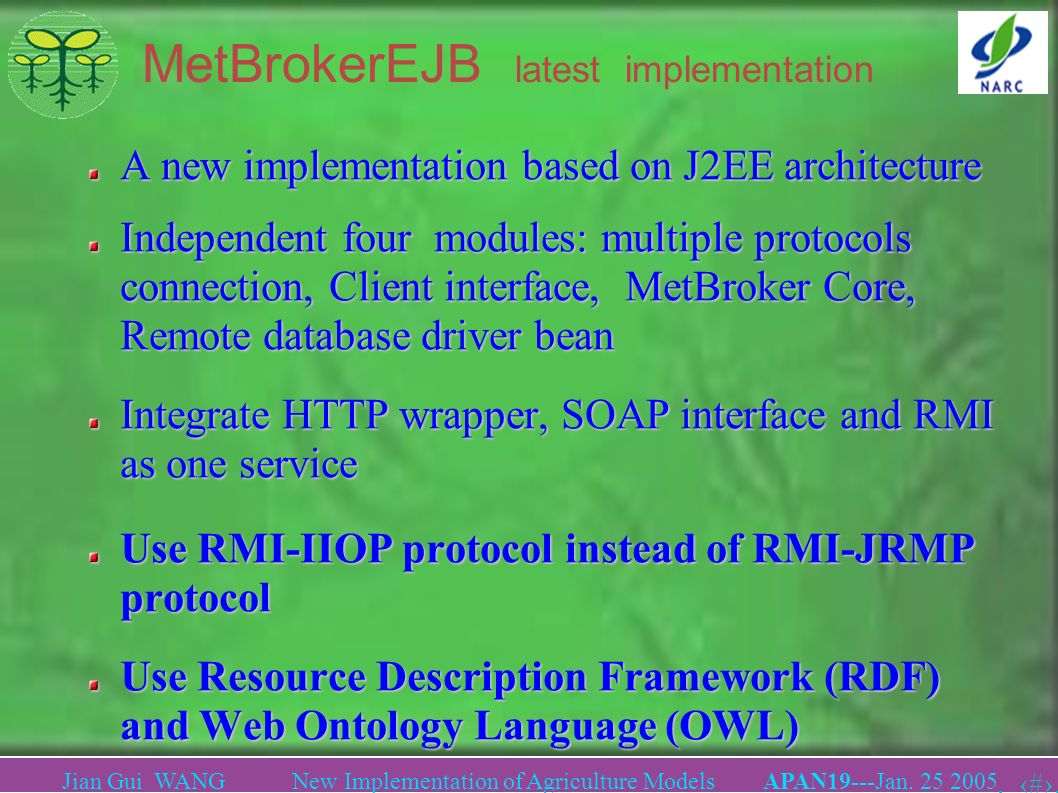 MetBrokerEJB latest implementation

NARC

A new implementation based on J2EE architecture

Independent four modules: multiple protocols connection, Client interface, MetBroker Core, Remote database driver bean

Integrate HTTP wrapper, SOAP interface and RMI as one service

Use RMI-IIOP protocol instead of RMI-JRMP protocol

Use Resource Description Framework (RDF) and Web Ontology Language (OWL)

Jian Gui WANG New Implementation of Agriculture Models APAN19---Jan. 25 2005 ‹#›